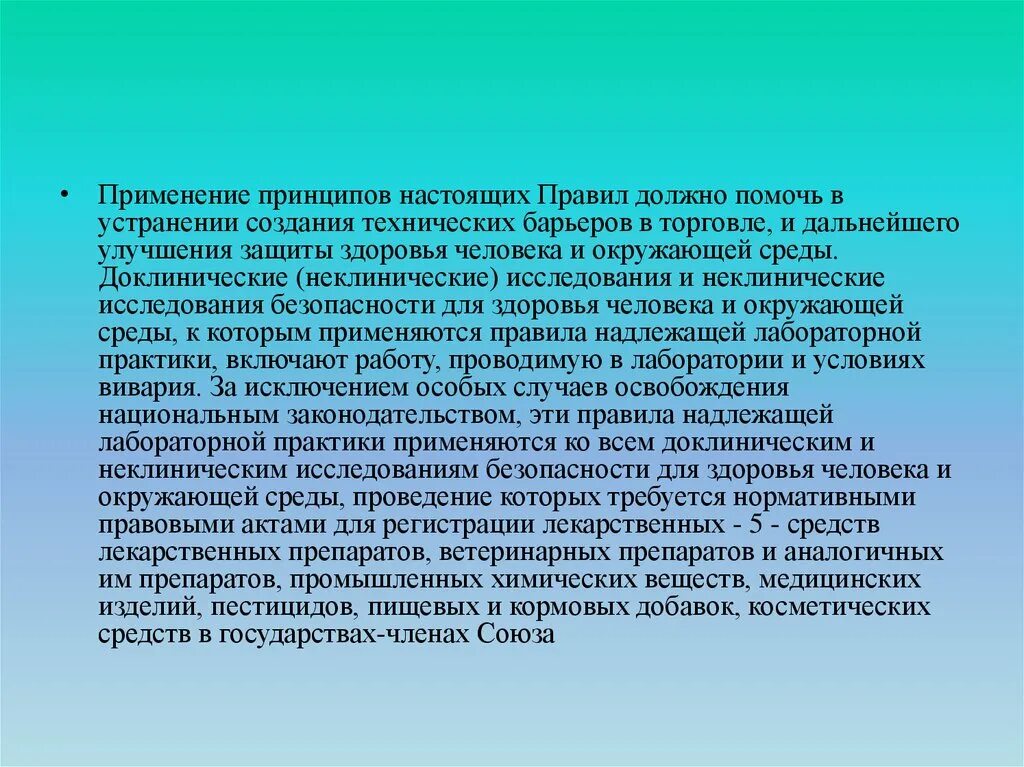 • Применение принципов настоящих Правил должно помочь в устранении создания технических барьеров в торговле, и дальнейшего улучшения защиты здоровья человека и окружающей среды. Доклинические (неклинические) исследования и неклинические исследования безопасности для здоровья человека и окружающей среды, к которым применяются правила надлежащей лабораторной практики, включают работу, проводимую в лаборатории и условиях вивария. За исключением особых случаев освобождения национальным законодательством, эти правила надлежащей лабораторной практики применяются ко всем доклиническим и неклиническим исследованиям безопасности для здоровья человека и окружающей среды, проведение которых требуется нормативными правовыми актами для регистрации лекарственных - 5 - средств лекарственных препаратов, ветеринарных препаратов и аналогичных им препаратов, промышленных химических веществ, медицинских изделий, пестицидов, пищевых и кормовых добавок, косметических средств в государствах-членах Союза